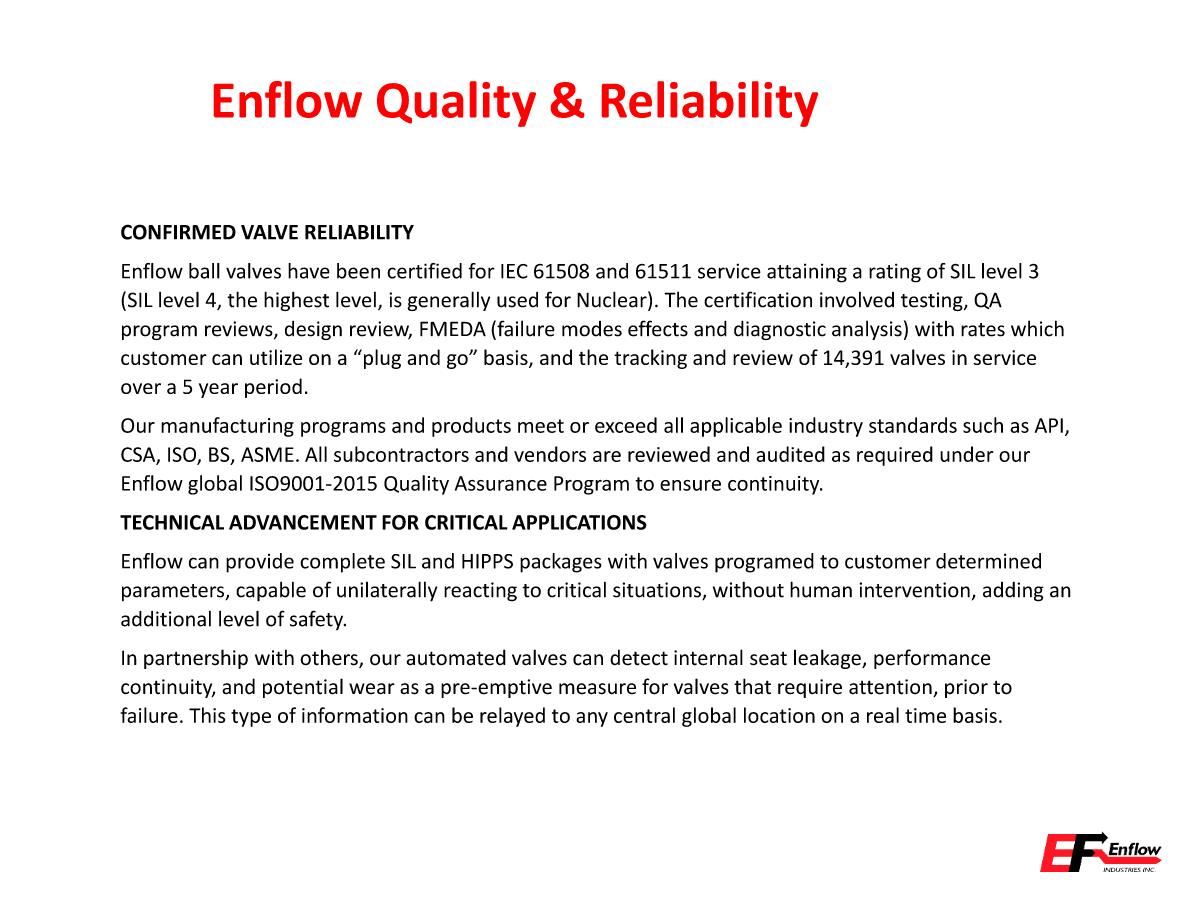 Enflow Quality & Reliability

CONFIRMED VALVE RELIABILITY

Enflow ball valves have been certified for IEC 61508 and 61511 service attaining a rating of SIL level 3 (SIL level 4, the highest level, is generally used for Nuclear). The certification involved testing, QA program reviews, design review, FMEDA (failure modes effects and diagnostic analysis) with rates which customer can utilize on a “plug and go” basis, and the tracking and review of 14,391 valves in service over a 5 year period.

Our manufacturing programs and products meet or exceed all applicable industry standards such as API, CSA, ISO, BS, ASME. All subcontractors and vendors are reviewed and audited as required under our Enflow global ISO9001-2015 Quality Assurance Program to ensure continuity.

TECHNICAL ADVANCEMENT FOR CRITICAL APPLICATIONS

Enflow can provide complete SIL and HIPPS packages with valves programed to customer determined parameters, capable of unilaterally reacting to critical situations, without human intervention, adding an additional level of safety.

In partnership with others, our automated valves can detect internal seat leakage, performance continuity, and potential wear as a pre-emptive measure for valves that require attention, prior to failure. This type of information can be relayed to any central global location on a real time basis.

EF Enflow INDUSTRIES INC.